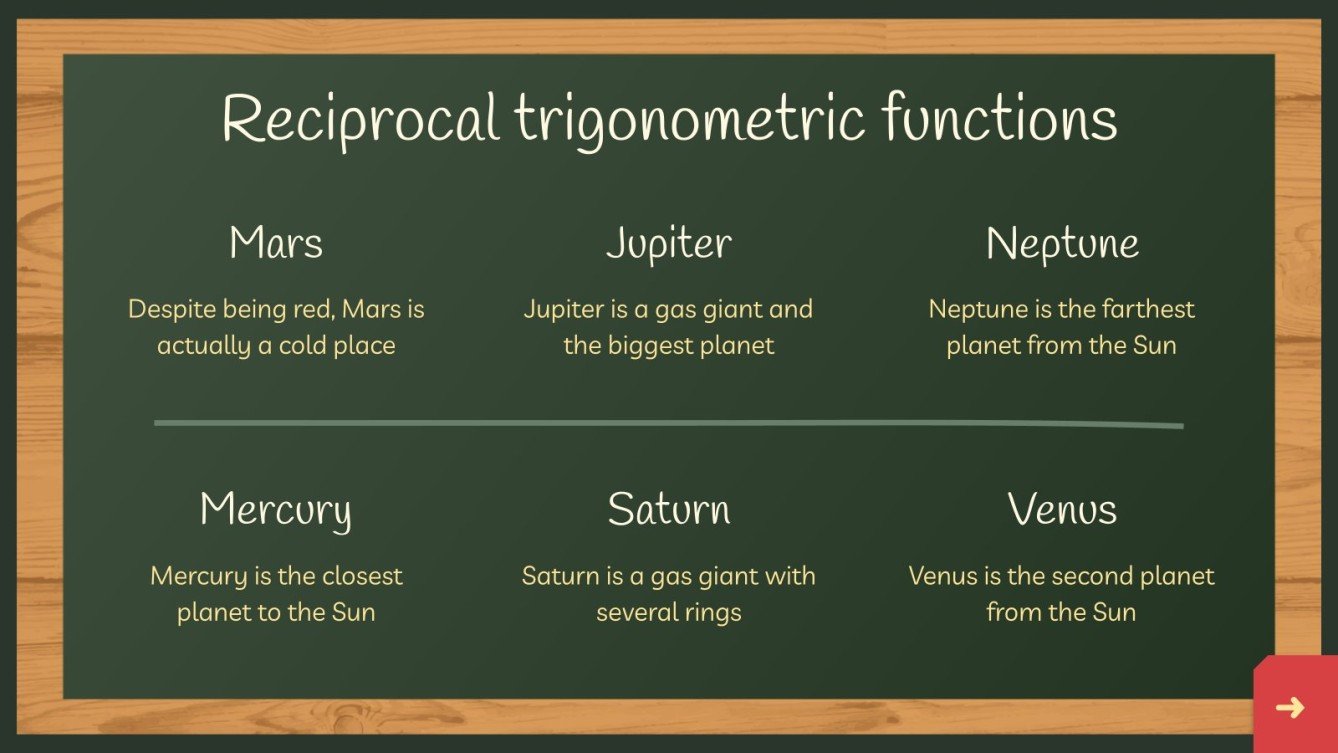 Reciprocal trigonometric functions

Mars

Despite being red, Mars is actually a cold place

Jupiter

Jupiter is a gas giant and the biggest planet

Neptune

Neptune is the farthest planet from the Sun

Mercury

Mercury is the closest planet to the Sun

Saturn

Saturn is a gas giant with several rings

Venus

Venus is the second planet from the Sun